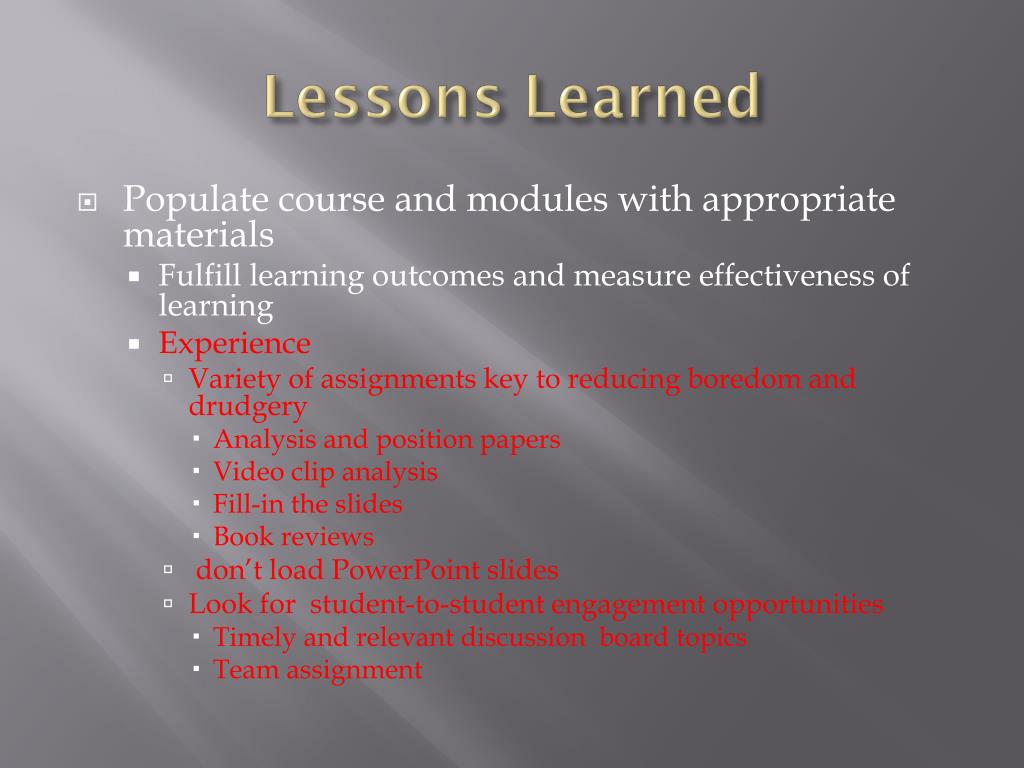 Lessons Learned

Populate course and modules with appropriate materials

Fulfill learning outcomes and measure effectiveness of learning

Experience

Variety of assignments key to reducing boredom and drudgery

Analysis and position papers

Video clip analysis

Fill-in the slides

Book reviews

don't load PowerPoint slides

Look for student-to-student engagement opportunities

Timely and relevant discussion board topics

Team assignment